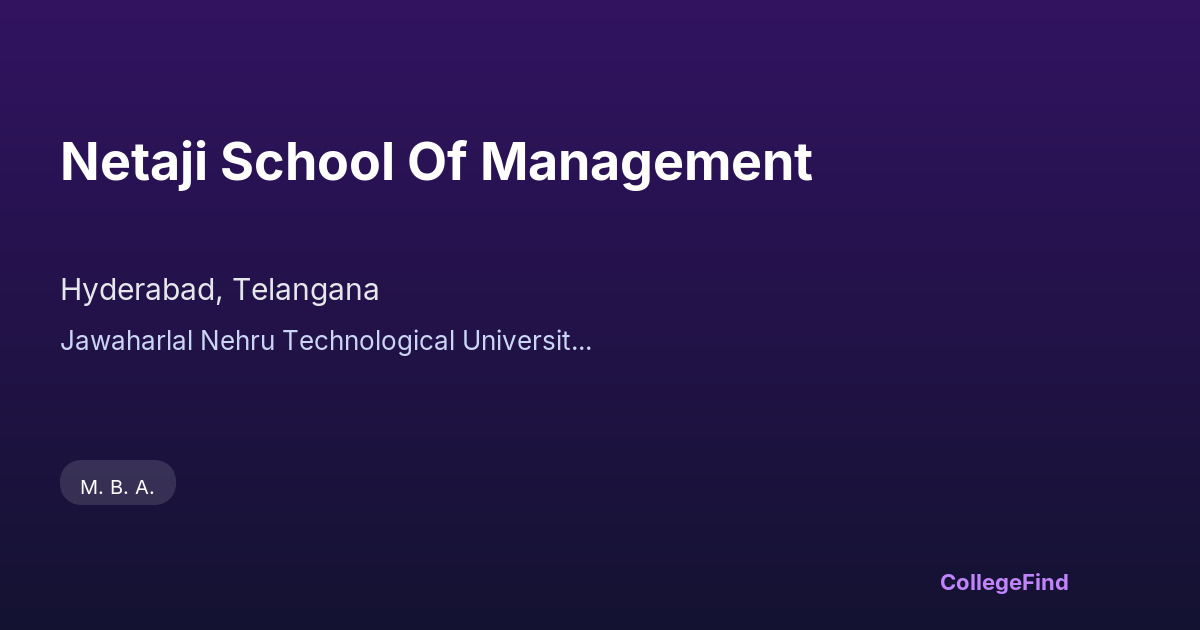 Netaji School Of Management

Hyderabad, Telangana

Jawaharlal Nehru Technological Universit...

M. B. A.

CollegeFind